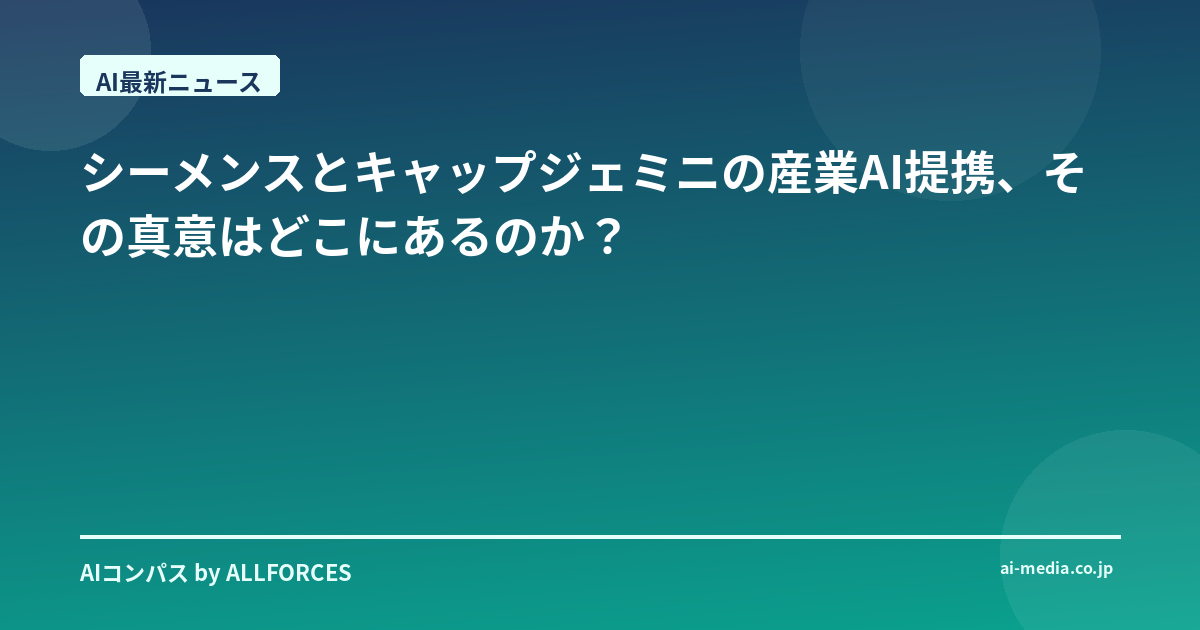 AI最新ニュース

シーメンスとキャップジェミニの産業AI提携、その真意はどこにあるのか？

AIコンパス by ALLFORCES

ai-media.co.jp